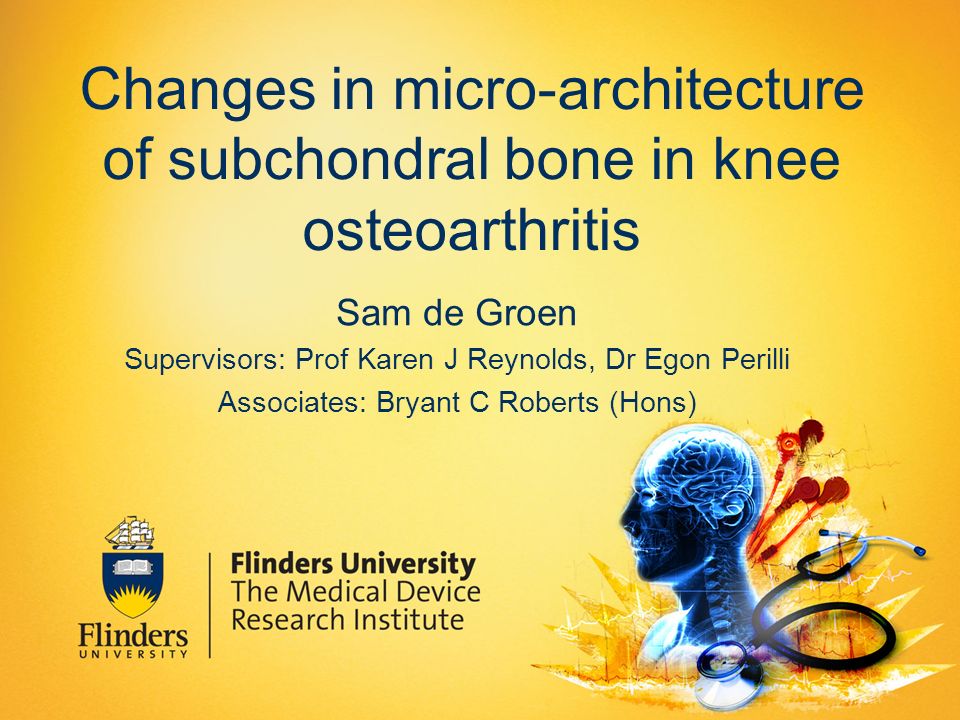 Changes in micro-architecture of subchondral bone in knee osteoarthritis

Sam de Groen

Supervisors: Prof Karen J Reynolds, Dr Egon Perilli

Associates: Bryant C Roberts (Hons)

Flinders UNIVERSITY

Flinders University
The Medical Device
Research Institute